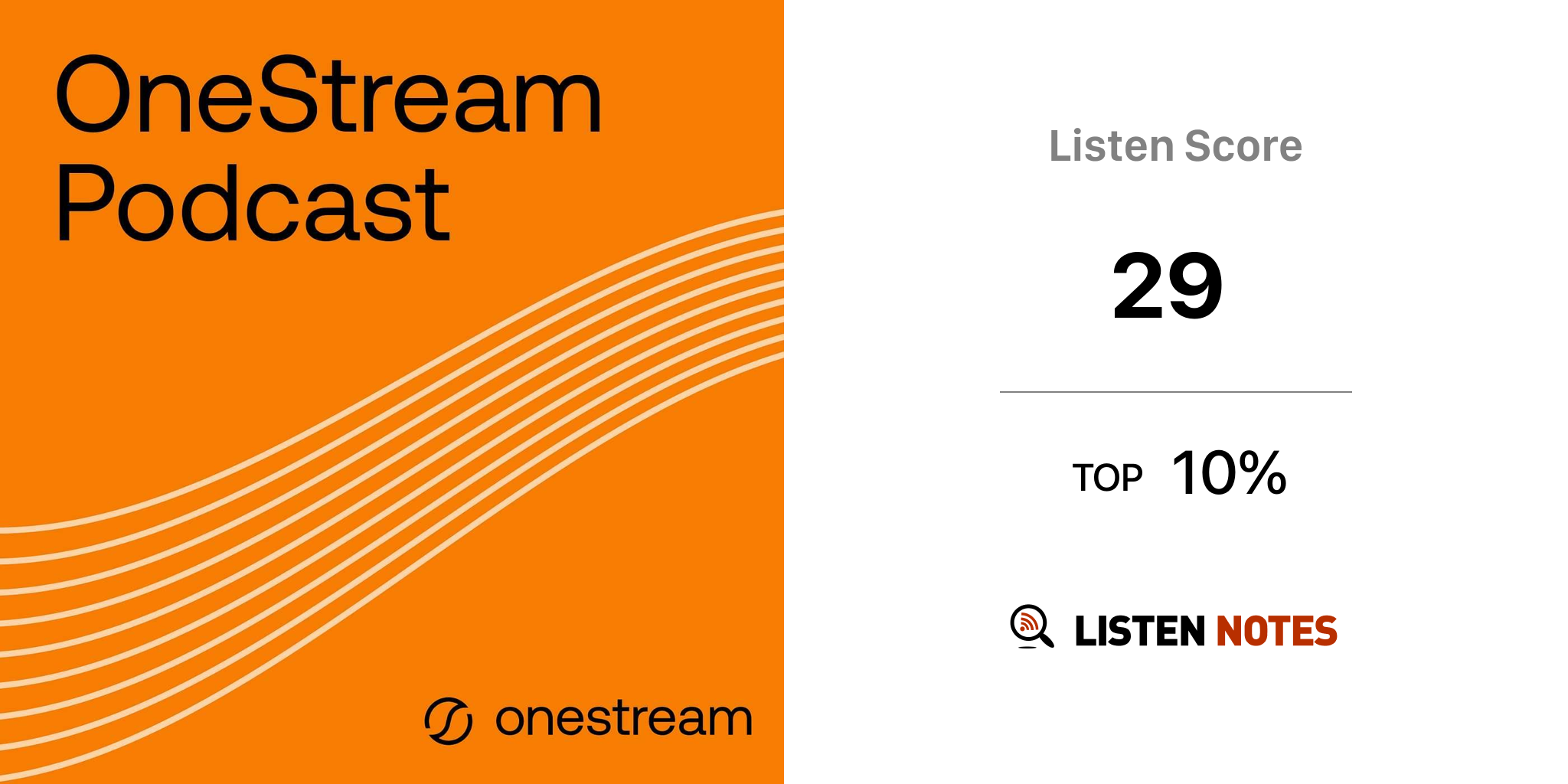 OneStream Podcast

onestream

Listen Score

29

TOP 10%

LISTEN NOTES